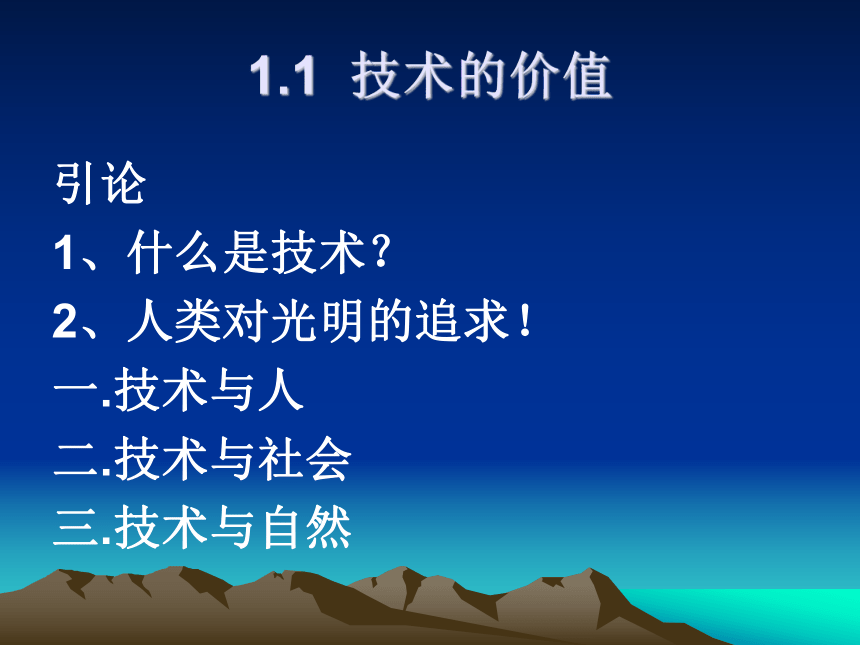 1.1 技术的价值

引论

1、什么是技术？

2、人类对光明的追求！

一.技术与人

二.技术与社会

三.技术与自然